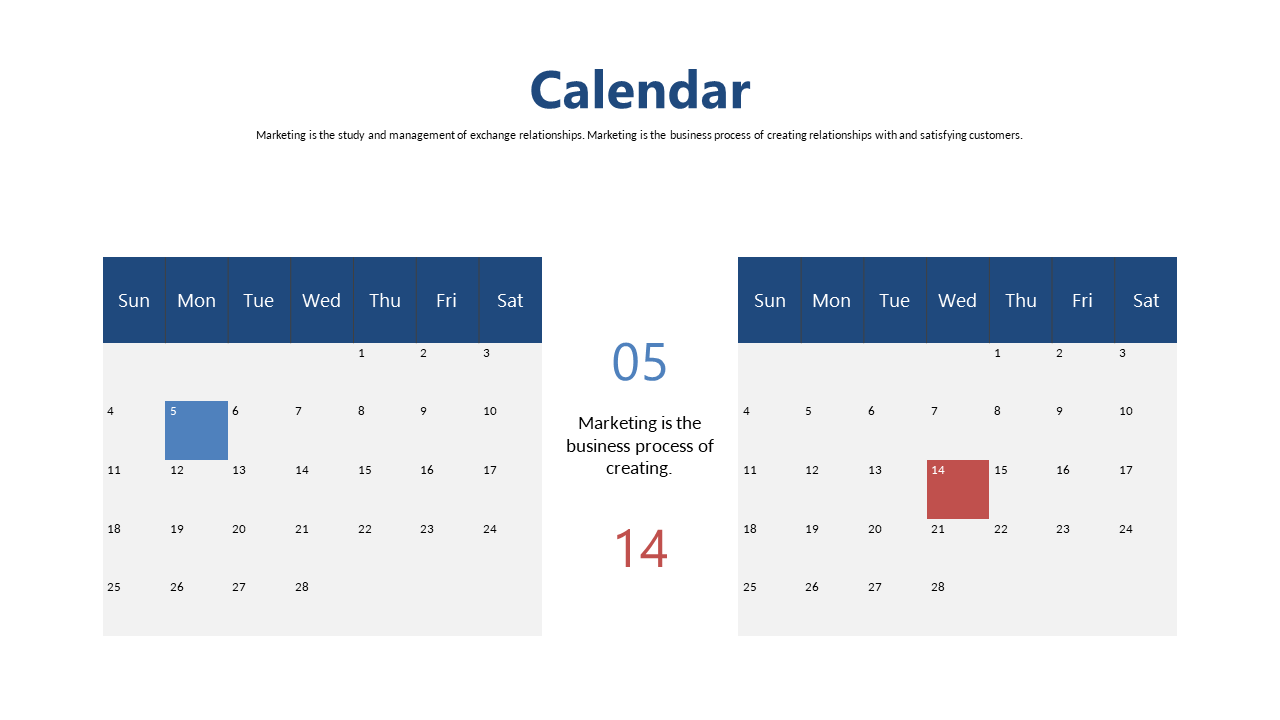 Calendar

Marketing is the study and management of exchange relationships. Marketing is the business process of creating relationships with and satisfying customers.

| Sun | Mon | Tue | Wed | Thu | Fri | Sat |
|---|---|---|---|---|---|---|
| | | | | 1 | 2 | 3 |
| 4 | 5 | 6 | 7 | 8 | 9 | 10 |
| 11 | 12 | 13 | 14 | 15 | 16 | 17 |
| 18 | 19 | 20 | 21 | 22 | 23 | 24 |
| 25 | 26 | 27 | 28 | | | |

05

Marketing is the business process of creating.

14

| Sun | Mon | Tue | Wed | Thu | Fri | Sat |
|---|---|---|---|---|---|---|
| | | | | 1 | 2 | 3 |
| 4 | 5 | 6 | 7 | 8 | 9 | 10 |
| 11 | 12 | 13 | 14 | 15 | 16 | 17 |
| 18 | 19 | 20 | 21 | 22 | 23 | 24 |
| 25 | 26 | 27 | 28 | | | |